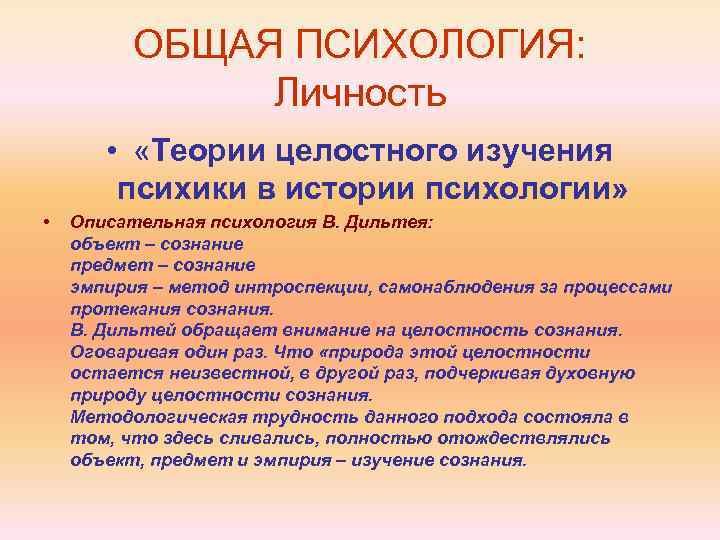 ОБЩАЯ ПСИХОЛОГИЯ:
Личность

• «Теории целостного изучения психики в истории психологии»

• Описательная психология В. Дильтея:
объект – сознание
предмет – сознание
эмпирия – метод интроспекции, самонаблюдения за процессами протекания сознания.
В. Дильтей обращает внимание на целостность сознания. Оговаривая один раз. Что «природа этой целостности остается неизвестной, в другой раз, подчеркивая духовную природу целостности сознания.
Методологическая трудность данного подхода состояла в том, что здесь сливались, полностью отождествлялись объект, предмет и эмпирия – изучение сознания.